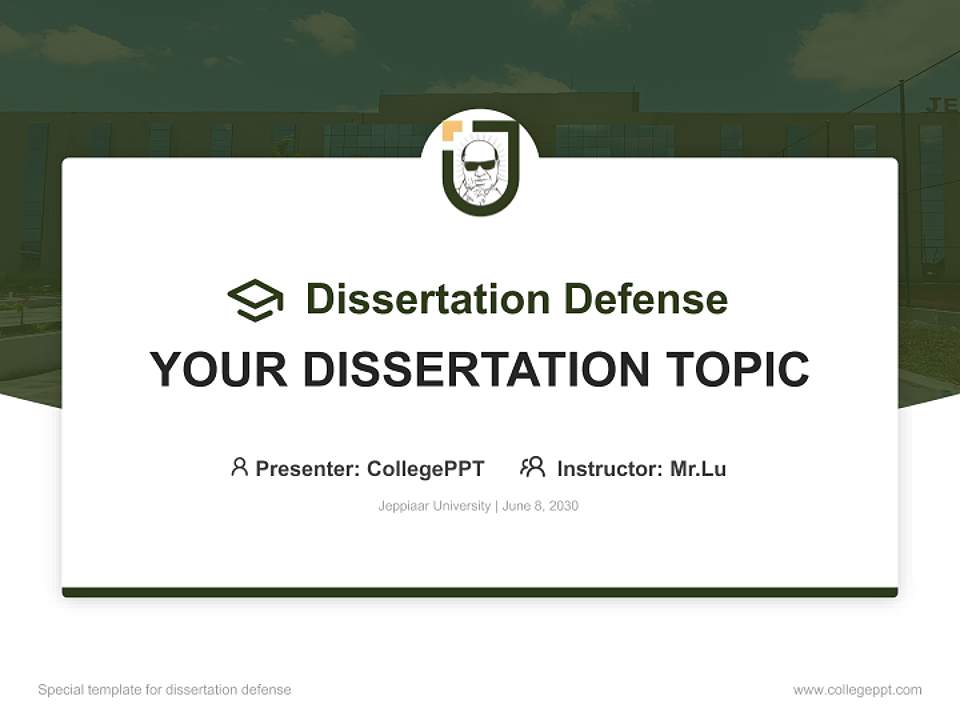 JE

Dissertation Defense

YOUR DISSERTATION TOPIC

Presenter: CollegePPT Instructor: Mr.Lu

Jeppiaar University | June 8, 2030

Special template for dissertation defense

www.collegeppt.com